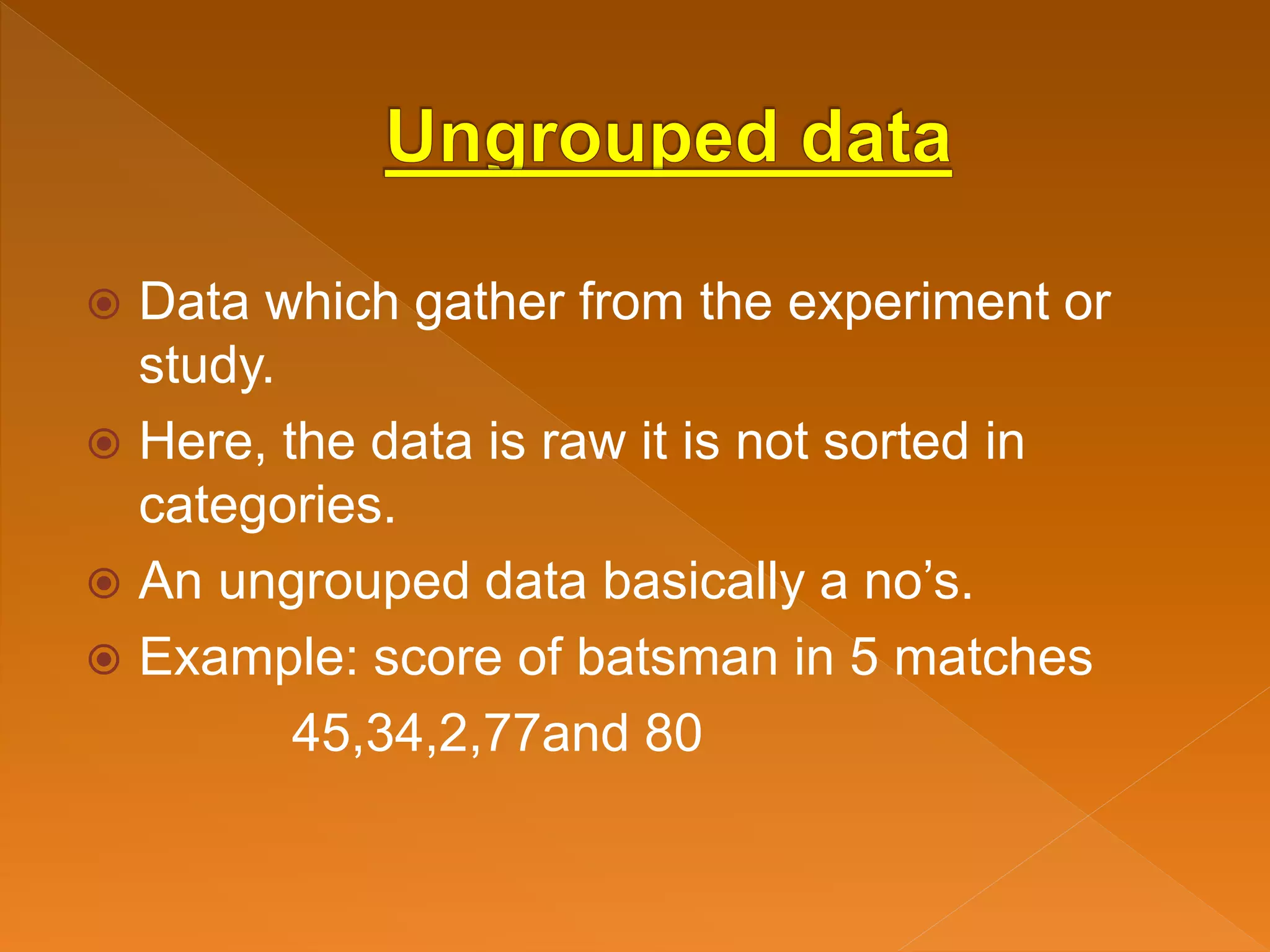 Ungrouped data

Data which gather from the experiment or study.

Here, the data is raw it is not sorted in categories.

An ungrouped data basically a no’s.

Example: score of batsman in 5 matches

45,34,2,77and 80